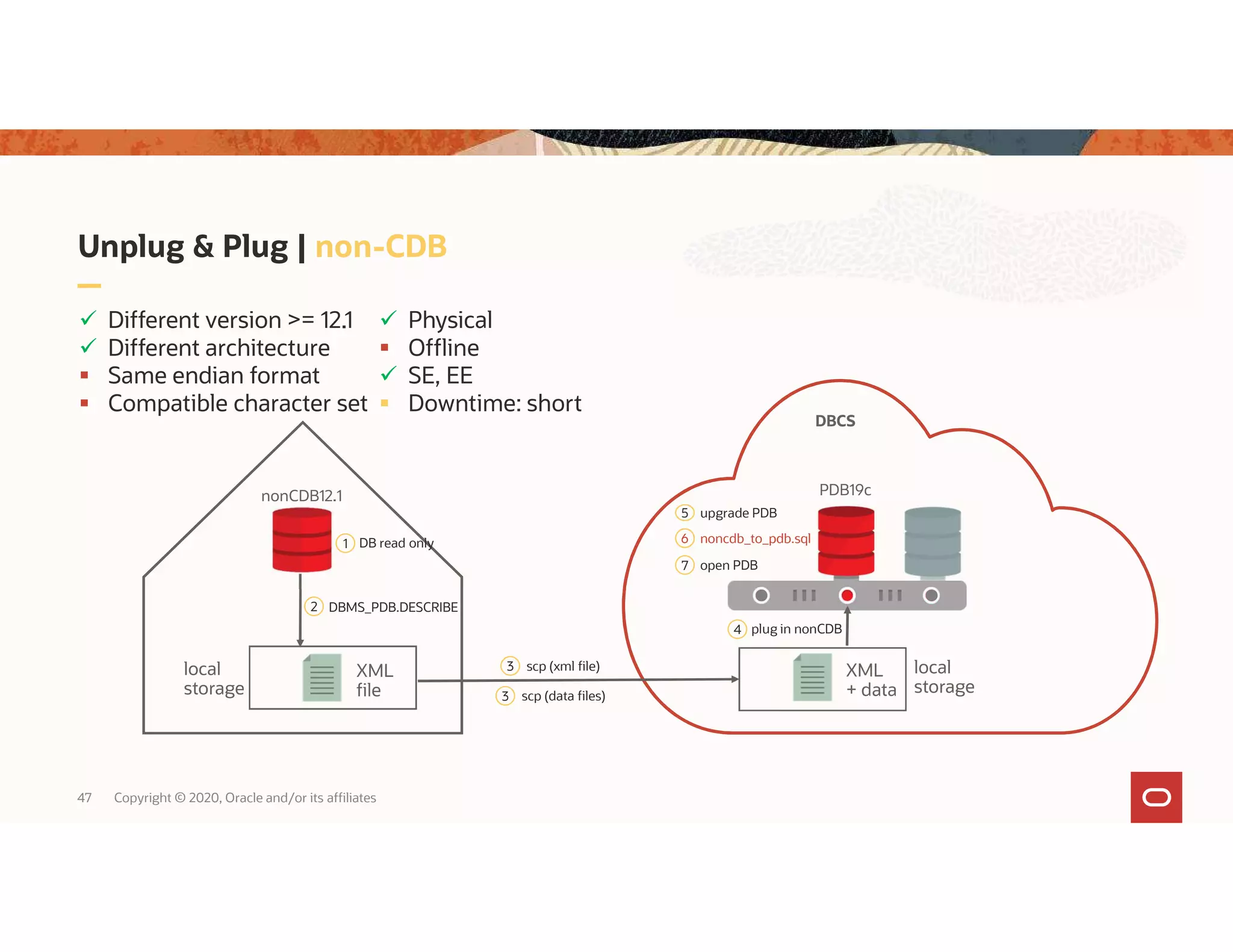 Unplug & Plug | non-CDB

✓ Different version >= 12.1
✓ Different architecture
▪ Same endian format
▪ Compatible character set

✓ Physical
▪ Offline
✓ SE, EE
▪ Downtime: short

nonCDB12.1

1 DB read only

2 DBMS_PDB.DESCRIBE

local storage

XML file

3 scp (xml file)

3 scp (data files)

DBCS

PDB19c

5 upgrade PDB

6 noncdb_to_pdb.sql

7 open PDB

4 plug in nonCDB

XML + data

local storage

47 Copyright © 2020, Oracle and/or its affiliates